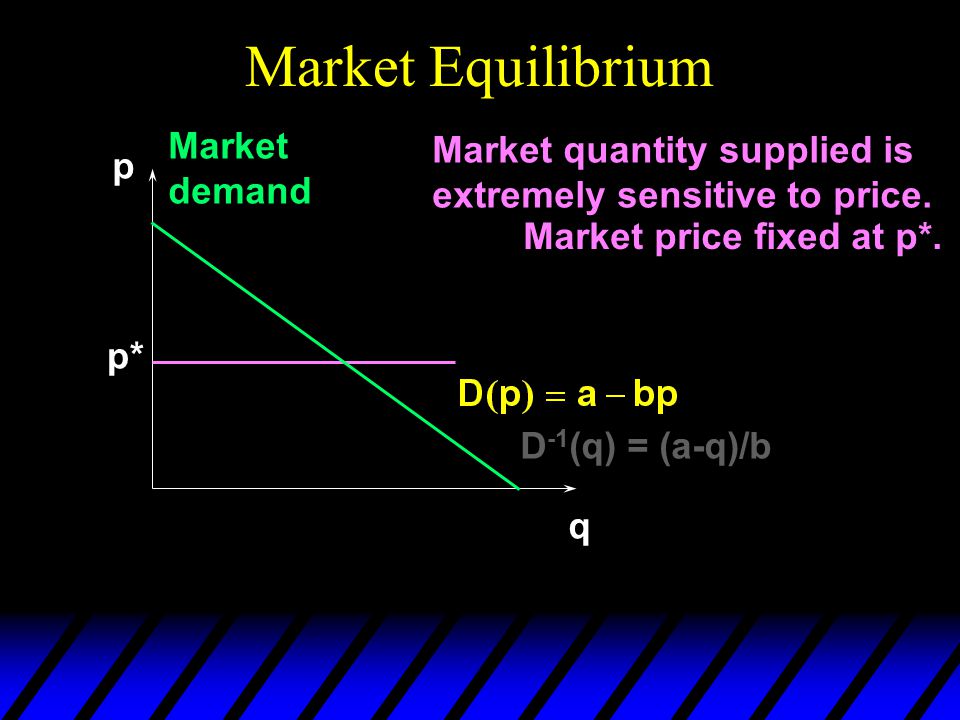 Market Equilibrium

p

Market demand

Market quantity supplied is extremely sensitive to price.
Market price fixed at p*.

p*

$D(p) = a - bp$

$D^{-1}(q) = (a-q)/b$

q